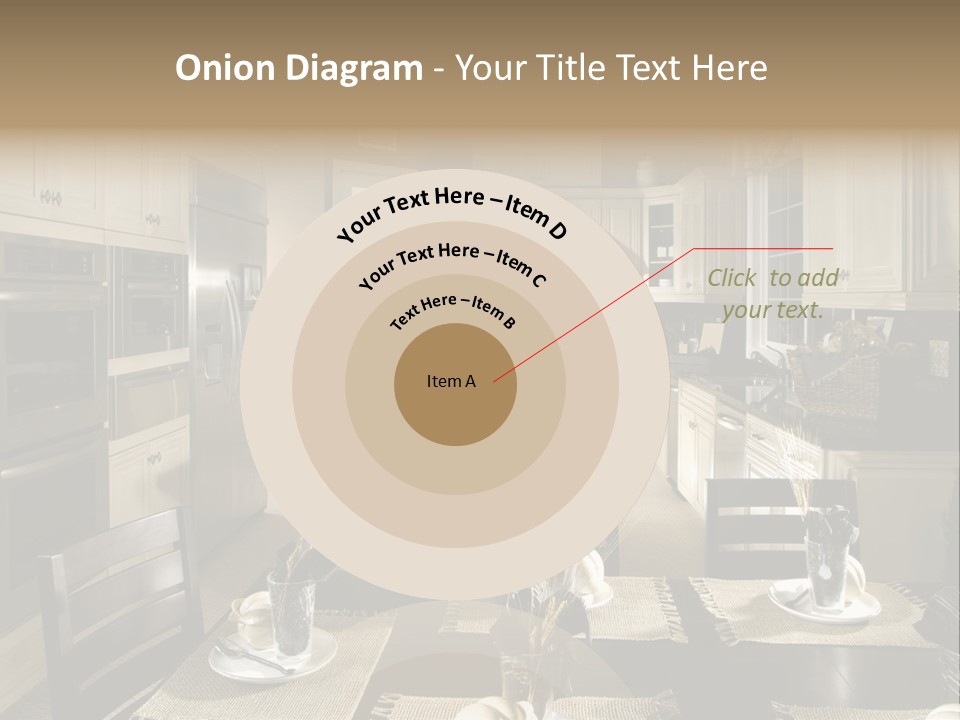 Onion Diagram - Your Title Text Here

Your Text Here – Item D

Your Text Here – Item C

Text Here – Item B

Item A

Click to add your text.